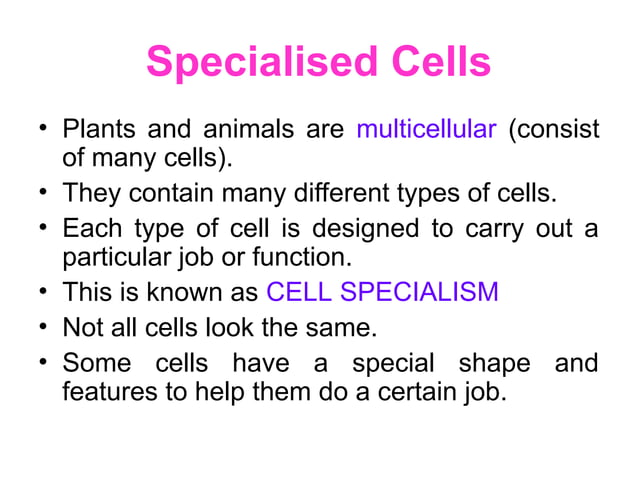 Specialised Cells

• Plants and animals are multicellular (consist of many cells).
• They contain many different types of cells.
• Each type of cell is designed to carry out a particular job or function.
• This is known as CELL SPECIALISM
• Not all cells look the same.
• Some cells have a special shape and features to help them do a certain job.